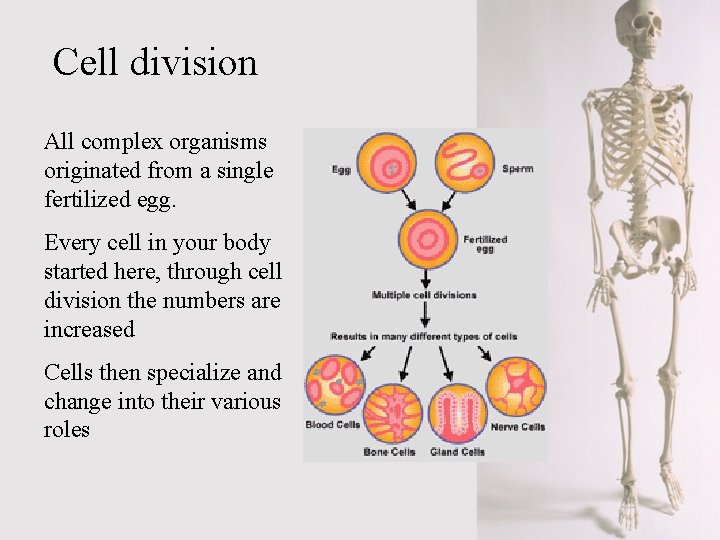 Cell division

All complex organisms originated from a single fertilized egg.

Every cell in your body started here, through cell division the numbers are increased

Cells then specialize and change into their various roles

Egg

Sperm

Fertilized egg

Multiple cell divisions

Results in many different types of cells

Blood Cells

Bone Cells

Gland Cells

Nerve Cells